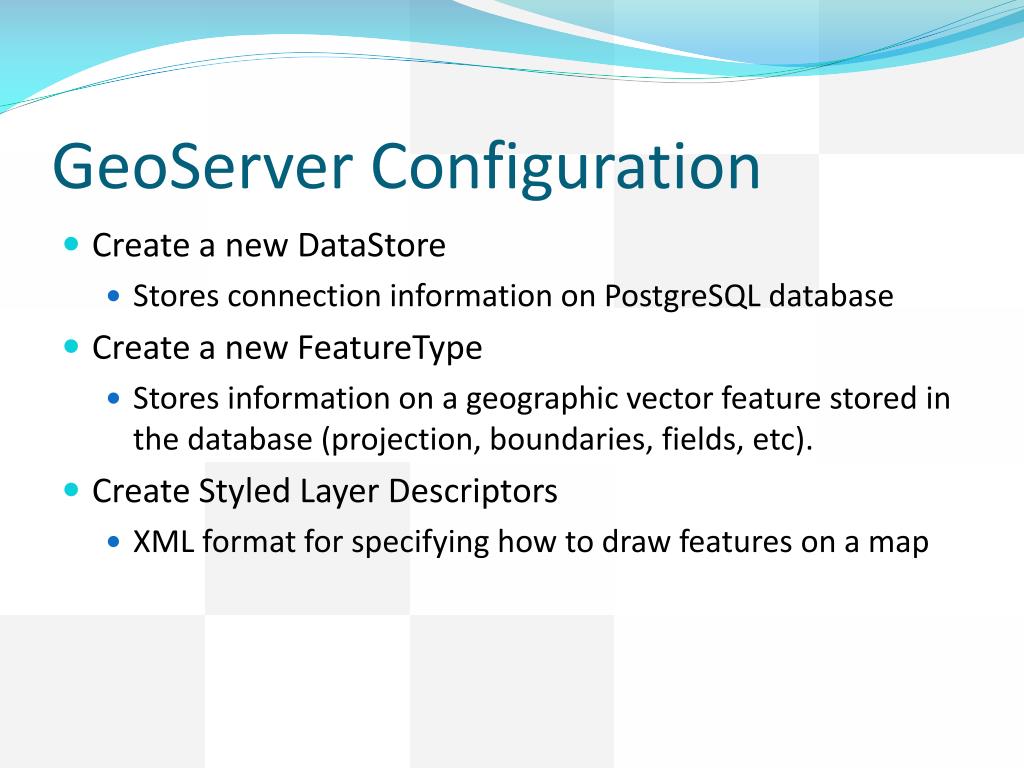 GeoServer Configuration

- Create a new DataStore
  - Stores connection information on PostgreSQL database
- Create a new FeatureType
  - Stores information on a geographic vector feature stored in the database (projection, boundaries, fields, etc).
- Create Styled Layer Descriptors
  - XML format for specifying how to draw features on a map